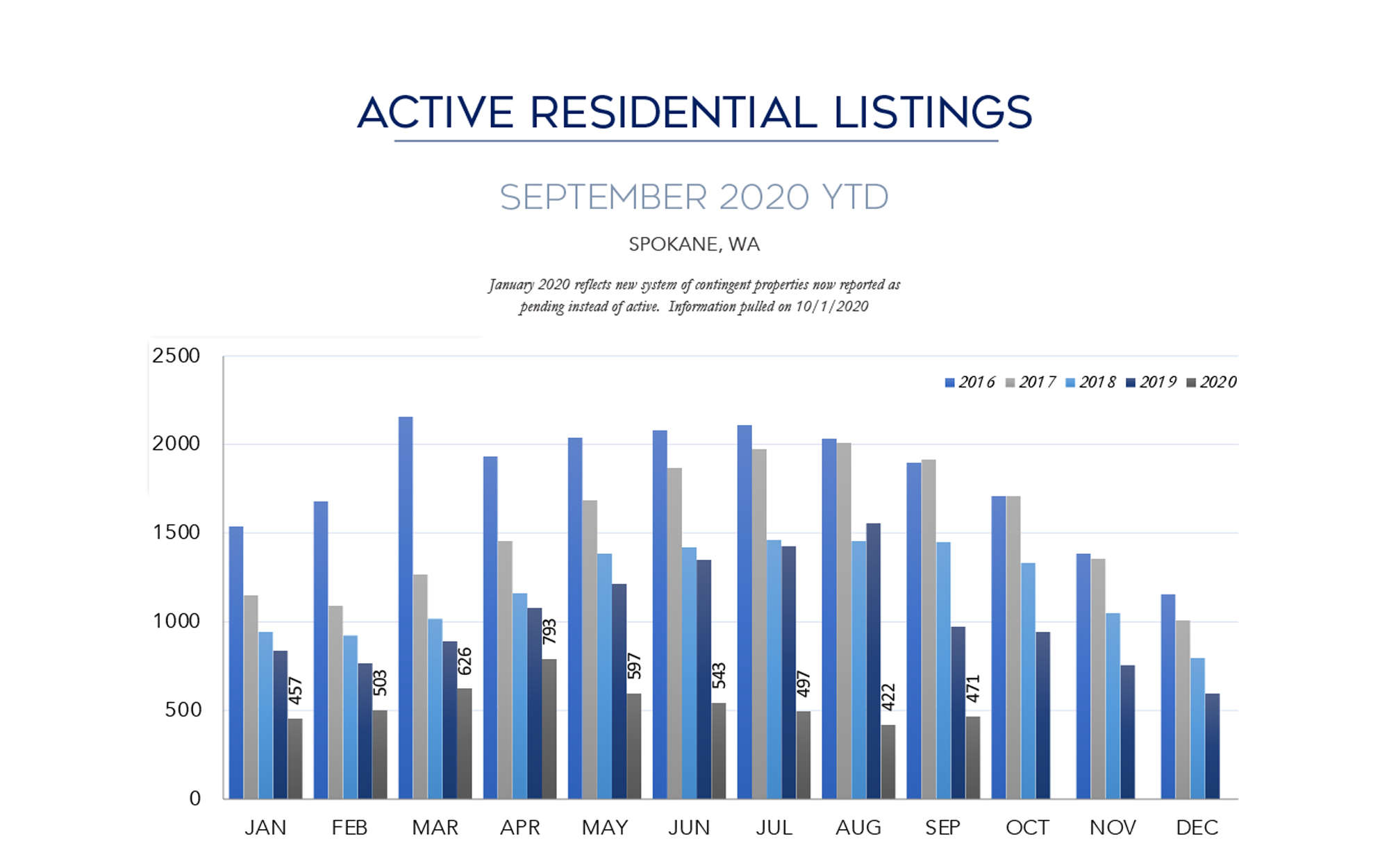 ACTIVE RESIDENTIAL LISTINGS

SEPTEMBER 2020 YTD

SPOKANE, WA

January 2020 reflects new system of contingent properties now reported as pending instead of active. Information pulled on 10/1/2020

2016 2017 2018 2019 2020

2500
2000
1500
1000
500
0

457
503
626
793
597
543
497
422
471

JAN FEB MAR APR MAY JUN JUL AUG SEP OCT NOV DEC